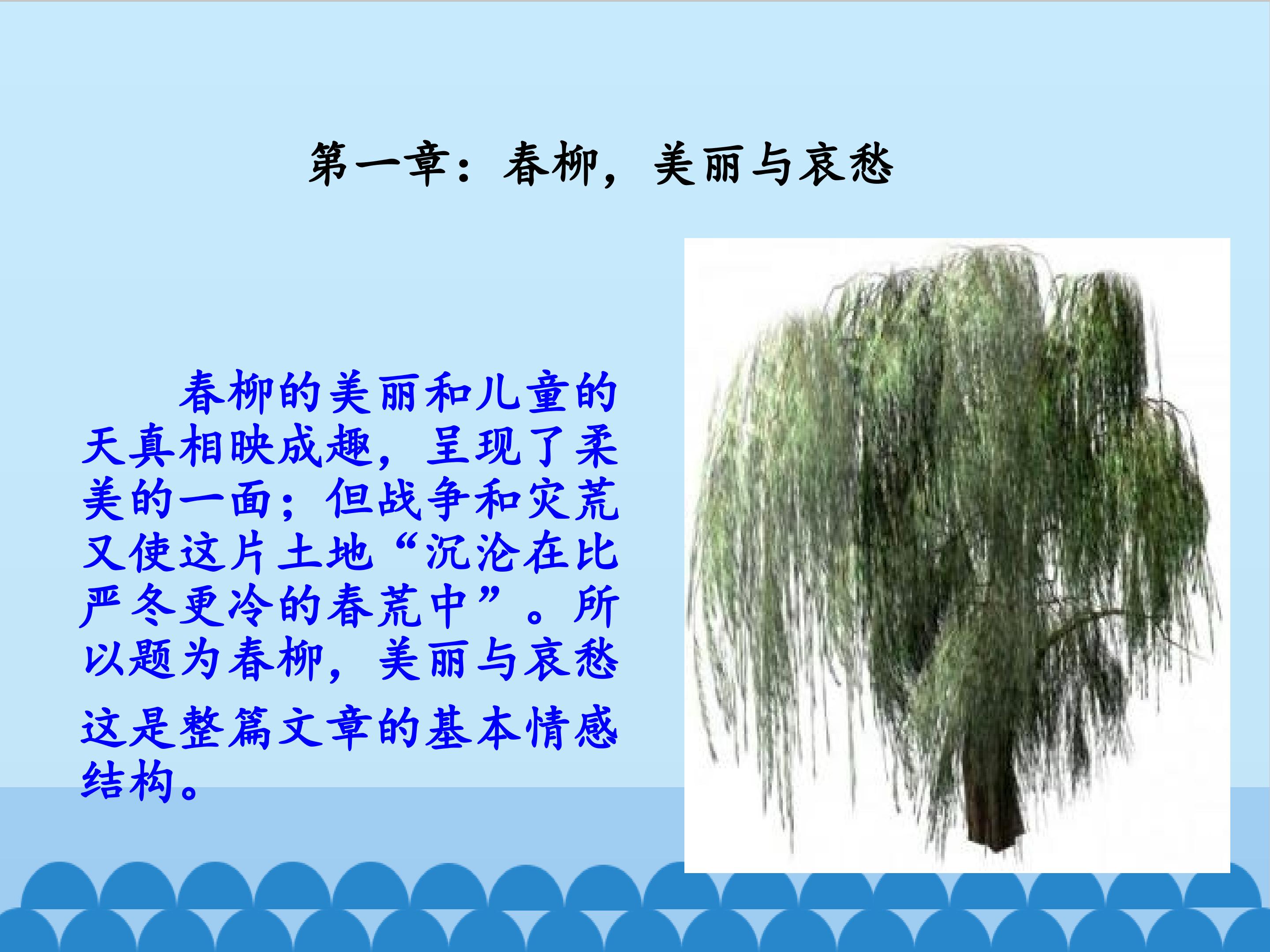 第一章：春柳，美丽与哀愁

春柳的美丽和儿童的天真相映成趣，呈现了柔美的一面；但战争和灾荒又使这片土地“沉沦在比严冬更冷的春荒中”。所以题为春柳，美丽与哀愁

这是整篇文章的基本情感结构。